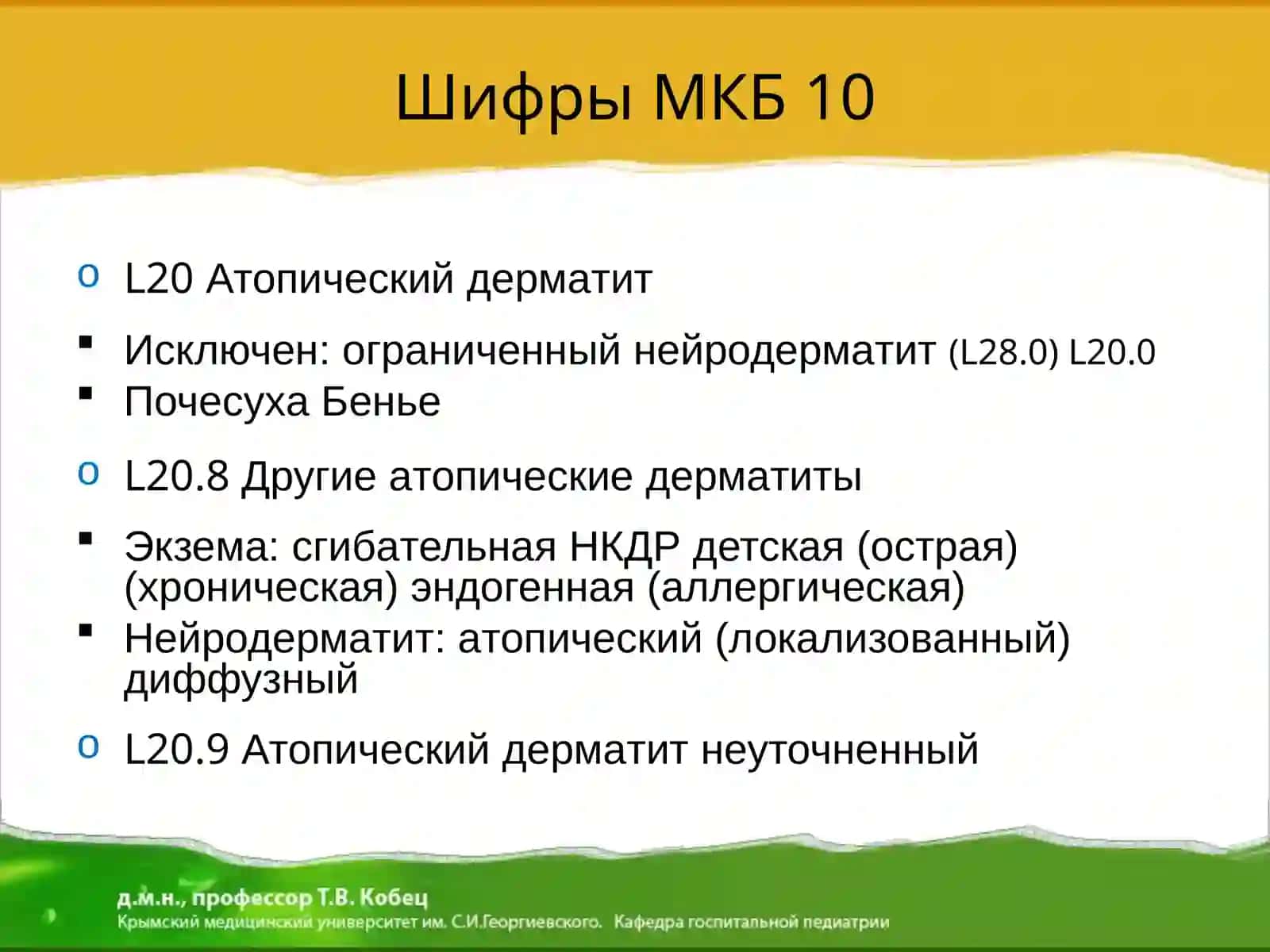 Шифры МКБ 10

o L20 Атопический дерматит

▪ Исключен: ограниченный нейродерматит (L28.0) L20.0

▪ Почесуха Бенье

o L20.8 Другие атопические дерматиты

▪ Экзема: сгибательная НКДР детская (острая) (хроническая) эндогенная (аллергическая)

▪ Нейродерматит: атопический (локализованный) диффузный

o L20.9 Атопический дерматит неуточненный

д.м.н., профессор Т.В. Кобец
Крымский медицинский университет им. С.И.Георгиевского. Кафедра госпитальной педиатрии